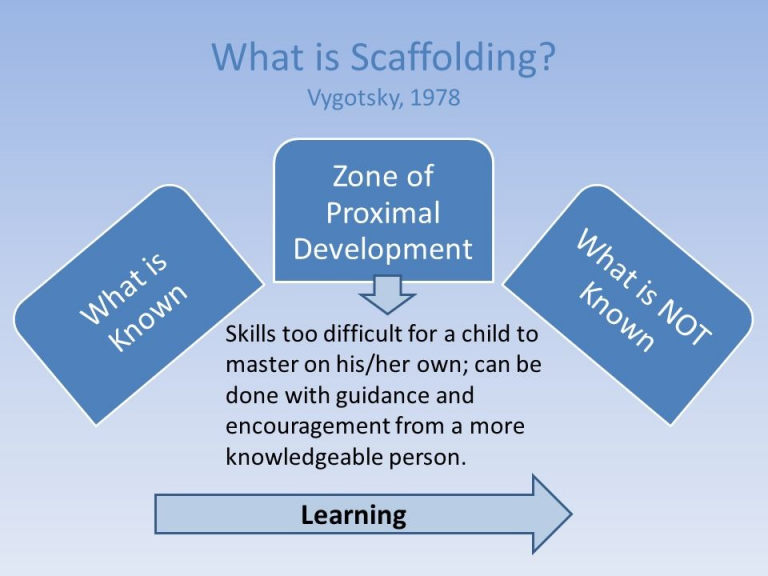 What is Scaffolding?
Vygotsky, 1978

What is Known

Zone of Proximal Development

What is NOT Known

Skills too difficult for a child to master on his/her own; can be done with guidance and encouragement from a more knowledgeable person.

Learning